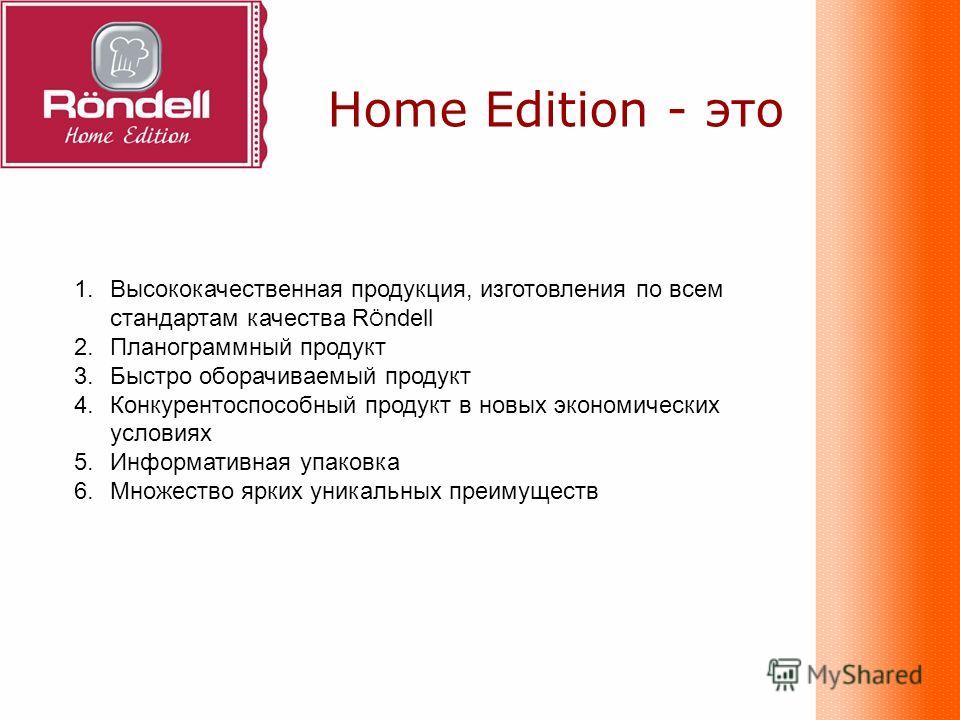 Röndell
Home Edition

Home Edition - это

1. Высококачественная продукция, изготовления по всем стандартам качества RÖndell
2. Планограммный продукт
3. Быстро оборачиваемый продукт
4. Конкурентоспособный продукт в новых экономических условиях
5. Информативная упаковка
6. Множество ярких уникальных преимуществ

MyShared